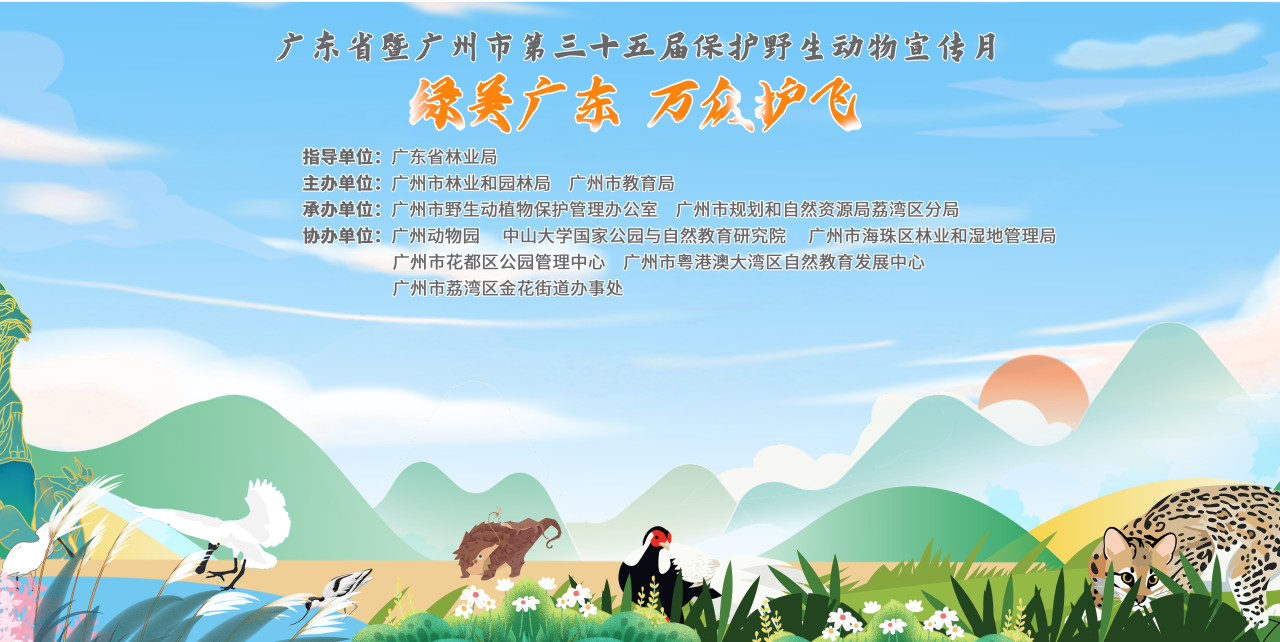 广东省暨广州市第三十五届保护野生动物宣传月

绿美广东 万众护飞

指导单位：广东省林业局
主办单位：广州市林业和园林局　广州市教育局
承办单位：广州市野生动植物保护管理办公室　广州市规划和自然资源局荔湾区分局
协办单位：广州动物园　中山大学国家公园与自然教育研究院　广州市海珠区林业和湿地管理局
广州市花都区公园管理中心　广州市粤港澳大湾区自然教育发展中心
广州市荔湾区金花街道办事处